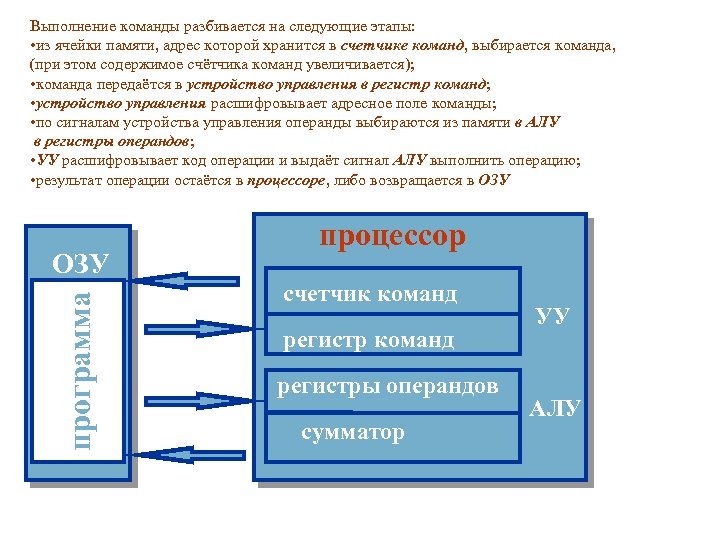 Выполнение команды разбивается на следующие этапы:
•из ячейки памяти, адрес которой хранится в счетчике команд, выбирается команда, (при этом содержимое счётчика команд увеличивается);
•команда передаётся в устройство управления в регистр команд;
•устройство управления расшифровывает адресное поле команды;
•по сигналам устройства управления операнды выбираются из памяти в АЛУ в регистры операндов;
•УУ расшифровывает код операции и выдаёт сигнал АЛУ выполнить операцию;
•результат операции остаётся в процессоре, либо возвращается в ОЗУ

ОЗУ
программа

процессор
счетчик команд
регистр команд
УУ
регистры операндов
сумматор
АЛУ